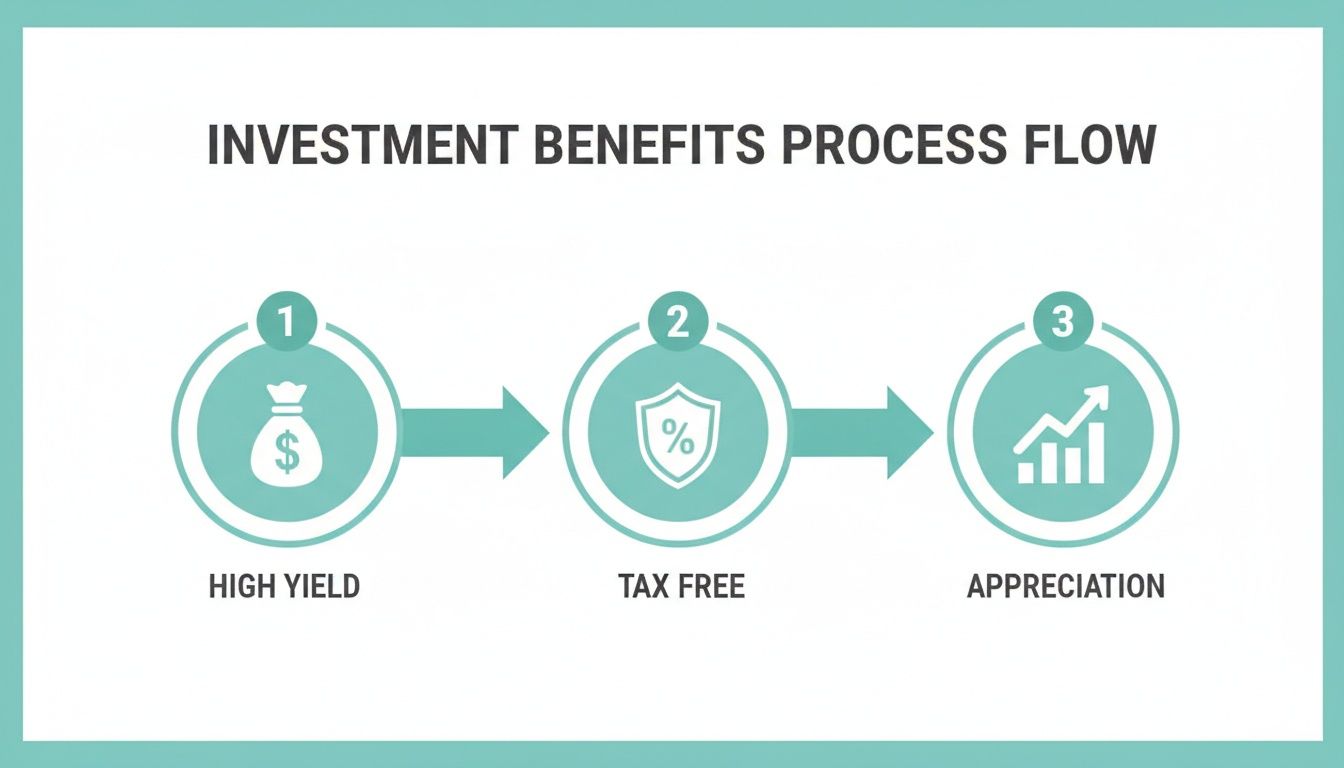 INVESTMENT BENEFITS PROCESS FLOW

1

$

HIGH YIELD

2

%

TAX FREE

3

APPRECIATION